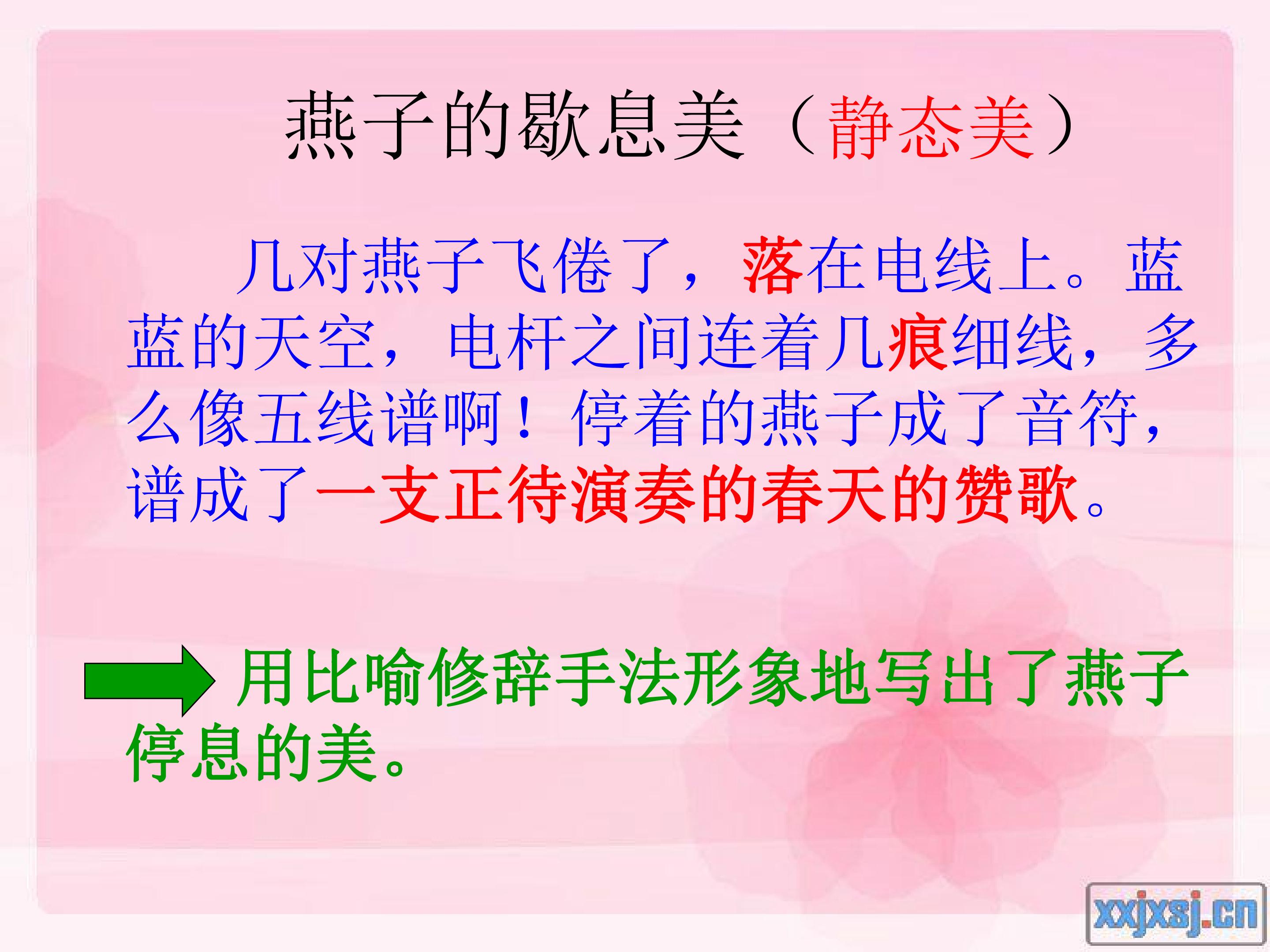 燕子的歇息美（静态美）

几对燕子飞倦了，落在电线上。蓝蓝的天空，电杆之间连着几痕细线，多么像五线谱啊！停着的燕子成了音符，谱成了一支正待演奏的春天的赞歌。

用比喻修辞手法形象地写出了燕子停息的美。

xxjxsj.cn